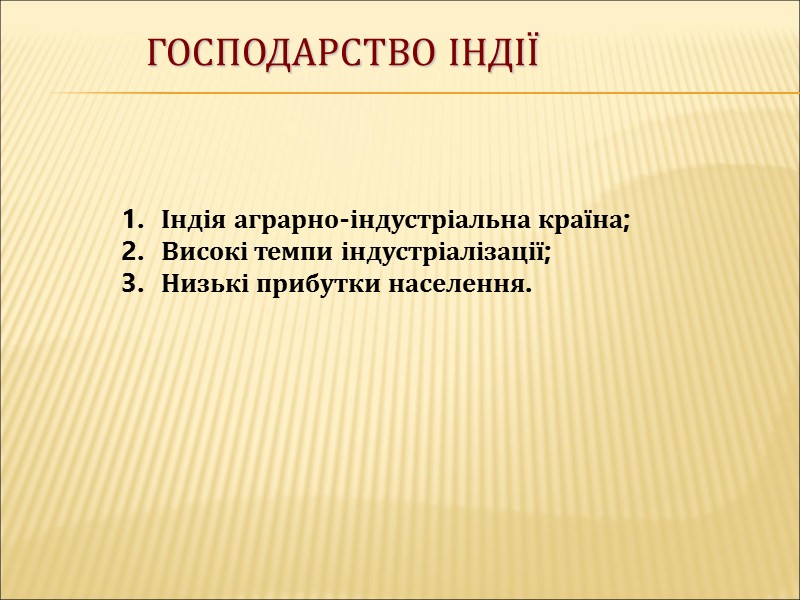 ГОСПОДАРСТВО ІНДІЇ

1. Індія аграрно-індустріальна країна;
2. Високі темпи індустріалізації;
3. Низькі прибутки населення.